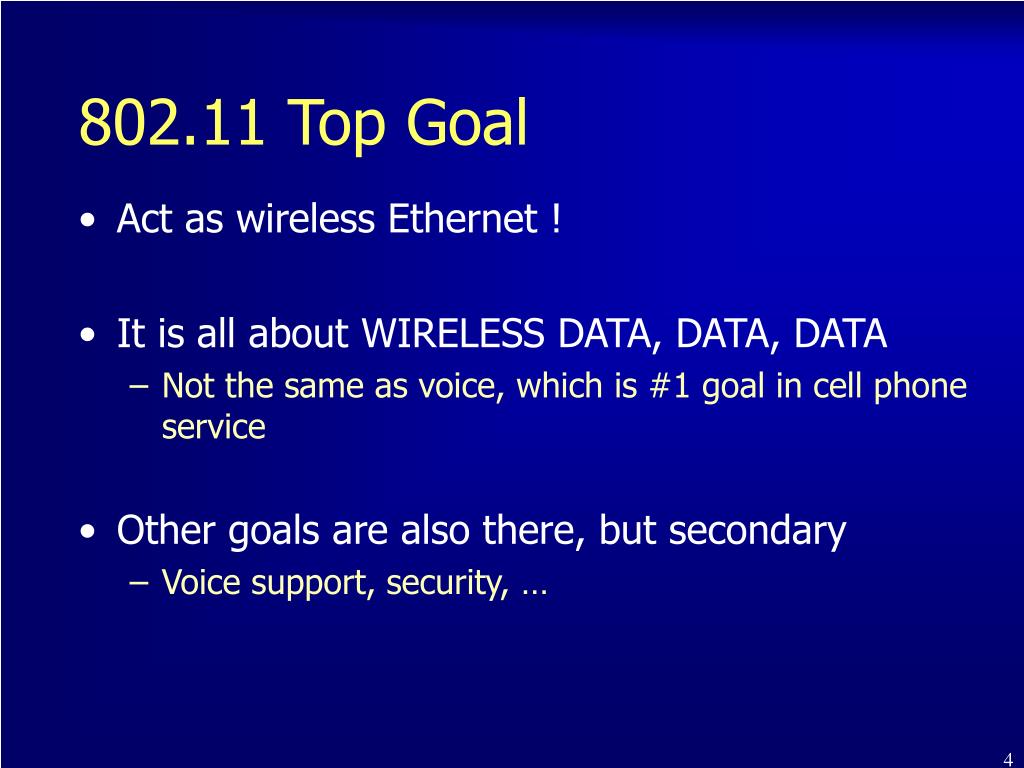 802.11 Top Goal

• Act as wireless Ethernet !

• It is all about WIRELESS DATA, DATA, DATA
– Not the same as voice, which is #1 goal in cell phone service

• Other goals are also there, but secondary
– Voice support, security, …

4